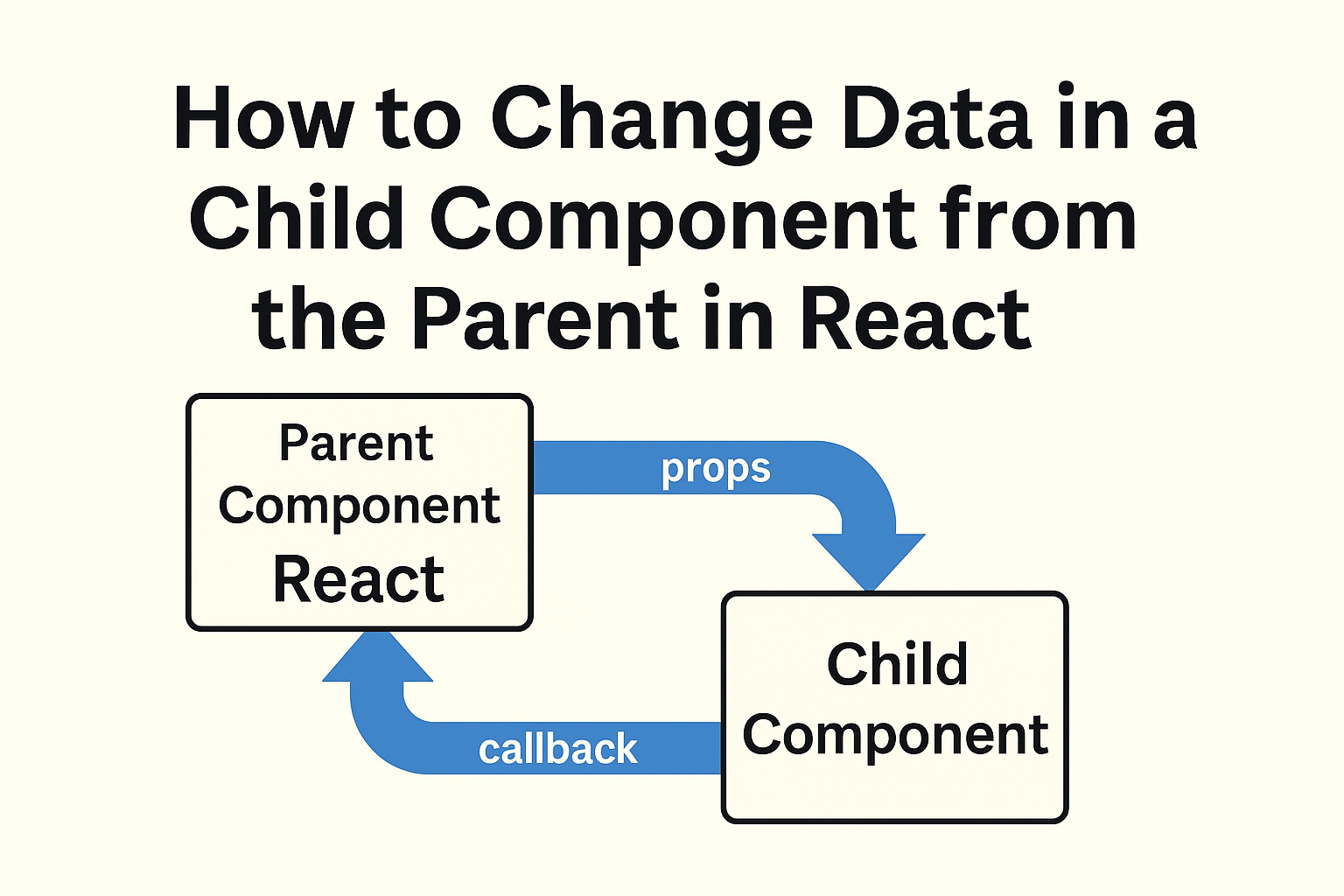 How to Change Data in a Child Component from the Parent in React

Parent Component React

props

Child Component

callback